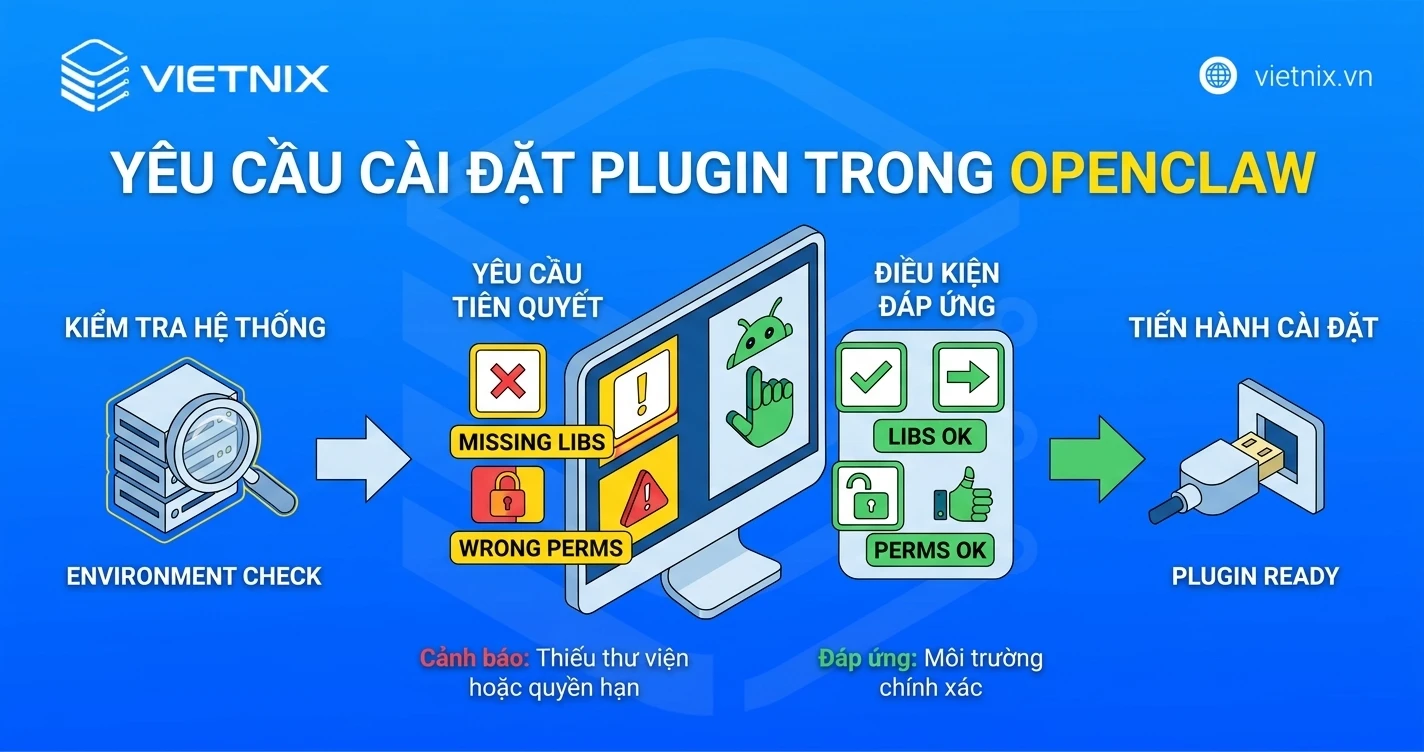 VIETNIX

vietnix.vn

YÊU CẦU CÀI ĐẶT PLUGIN TRONG OPENCLAW

KIỂM TRA HỆ THỐNG

ENVIRONMENT CHECK

YÊU CẦU TIÊN QUYẾT

MISSING LIBS

WRONG PERMS

Cảnh báo: Thiếu thư viện hoặc quyền hạn

ĐIỀU KIỆN ĐÁP ỨNG

LIBS OK

PERMS OK

Đáp ứng: Môi trường chính xác

TIẾN HÀNH CÀI ĐẶT

PLUGIN READY